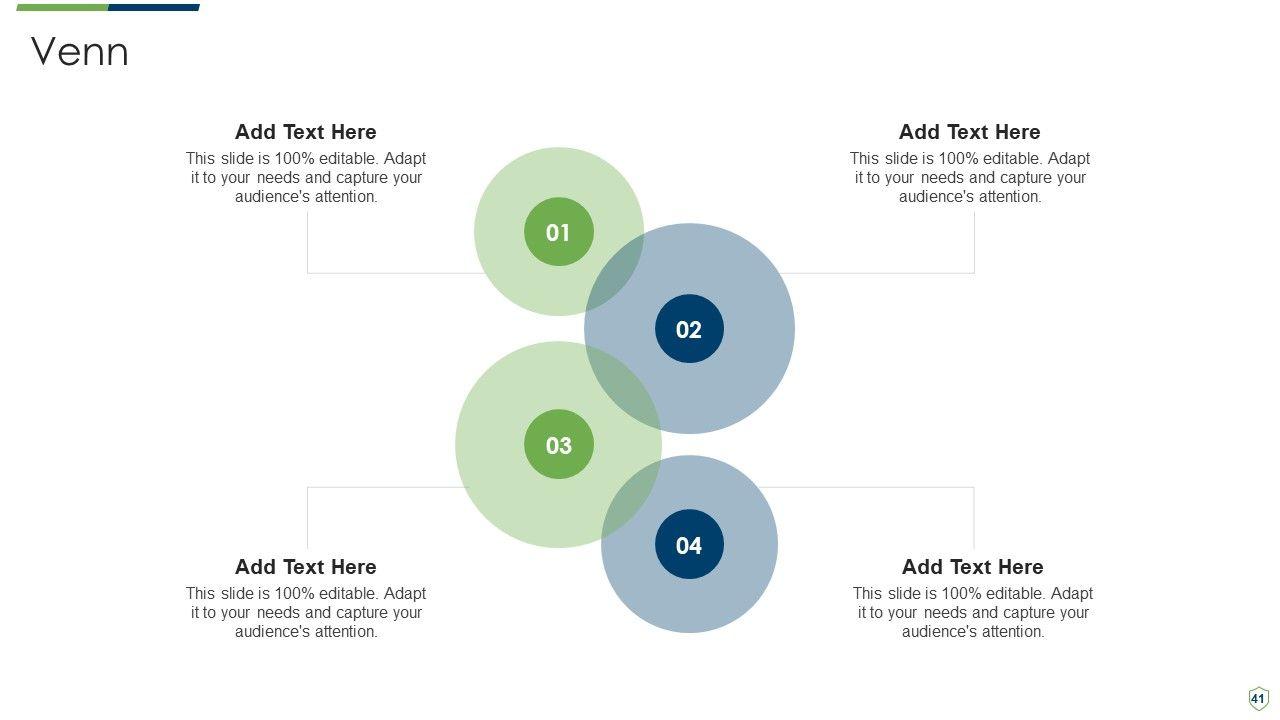 Venn

Add Text Here
This slide is 100% editable. Adapt it to your needs and capture your audience's attention.

Add Text Here
This slide is 100% editable. Adapt it to your needs and capture your audience's attention.

01

02

03

04

Add Text Here
This slide is 100% editable. Adapt it to your needs and capture your audience's attention.

Add Text Here
This slide is 100% editable. Adapt it to your needs and capture your audience's attention.

41